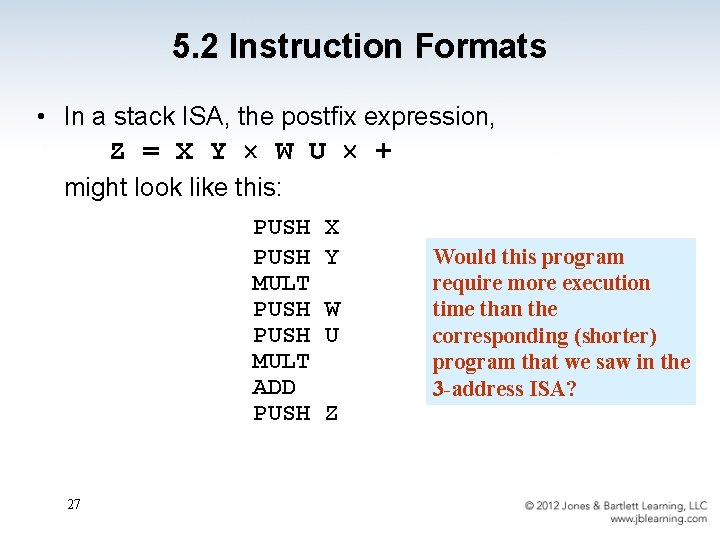 5.2 Instruction Formats

• In a stack ISA, the postfix expression,
Z = X Y × W U × +
might look like this:

PUSH X
PUSH Y
MULT
PUSH W
PUSH U
MULT
ADD
PUSH Z

Would this program require more execution time than the corresponding (shorter) program that we saw in the 3-address ISA?

27

© 2012 Jones & Bartlett Learning, LLC
www.jblearning.com